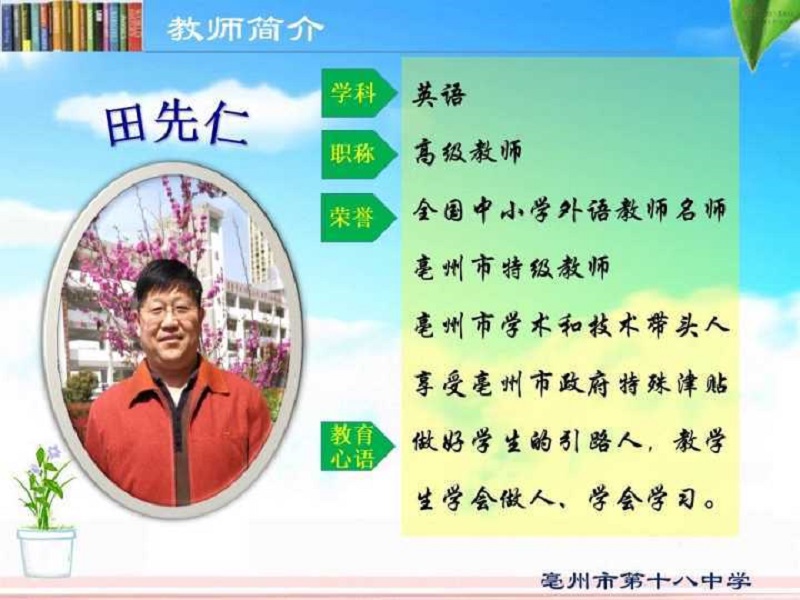 教师简介

田先仁

学科 英语

职称 高级教师

荣誉 全国中小学外语教师名师

亳州市特级教师

亳州市学术和技术带头人

享受亳州市政府特殊津贴

教育心语 做好学生的引路人，教学生学会做人、学会学习。

亳州市第十八中学